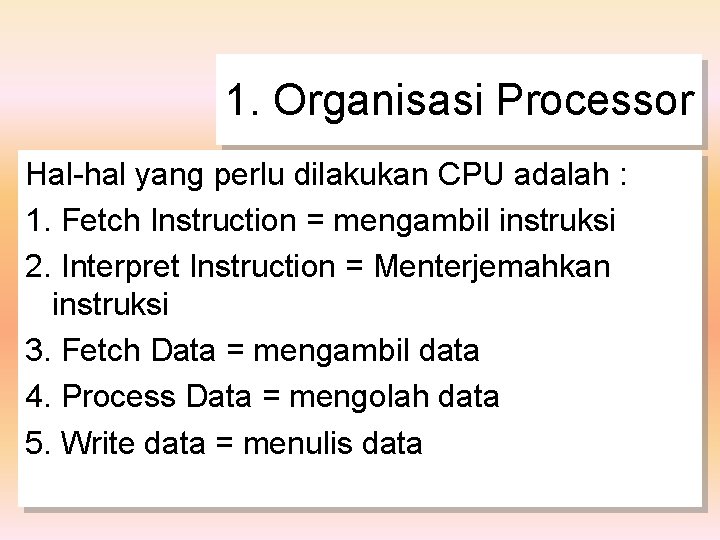 1. Organisasi Processor

Hal-hal yang perlu dilakukan CPU adalah :

1. Fetch Instruction = mengambil instruksi

2. Interpret Instruction = Menterjemahkan instruksi

3. Fetch Data = mengambil data

4. Process Data = mengolah data

5. Write data = menulis data